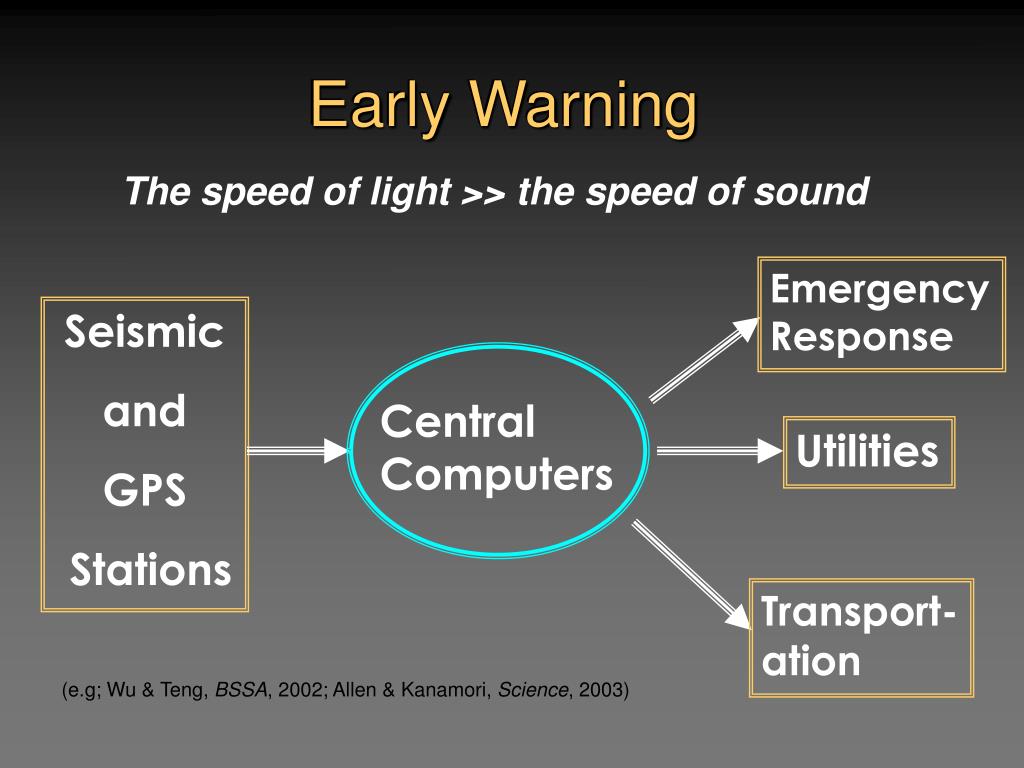 Early Warning

The speed of light >> the speed of sound

Seismic and GPS Stations

Central Computers

Emergency Response

Utilities

Transportation

(e.g; Wu & Teng, BSSA, 2002; Allen & Kanamori, Science, 2003)